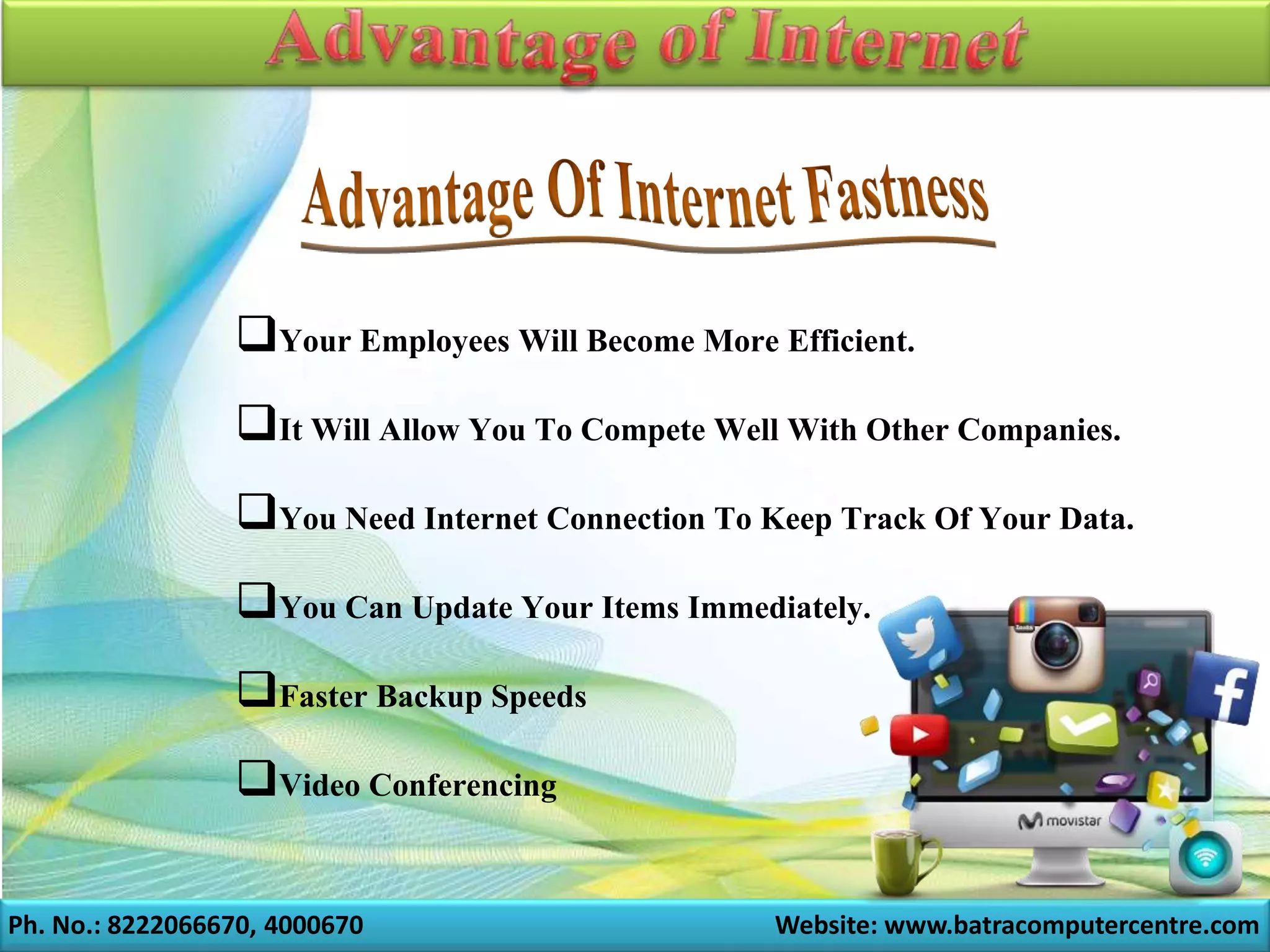 Advantage of Internet

Advantage Of Internet Fastness

❑Your Employees Will Become More Efficient.

❑It Will Allow You To Compete Well With Other Companies.

❑You Need Internet Connection To Keep Track Of Your Data.

❑You Can Update Your Items Immediately.

❑Faster Backup Speeds

❑Video Conferencing

movistar

Ph. No.: 8222066670, 4000670

Website: www.batracomputercentre.com